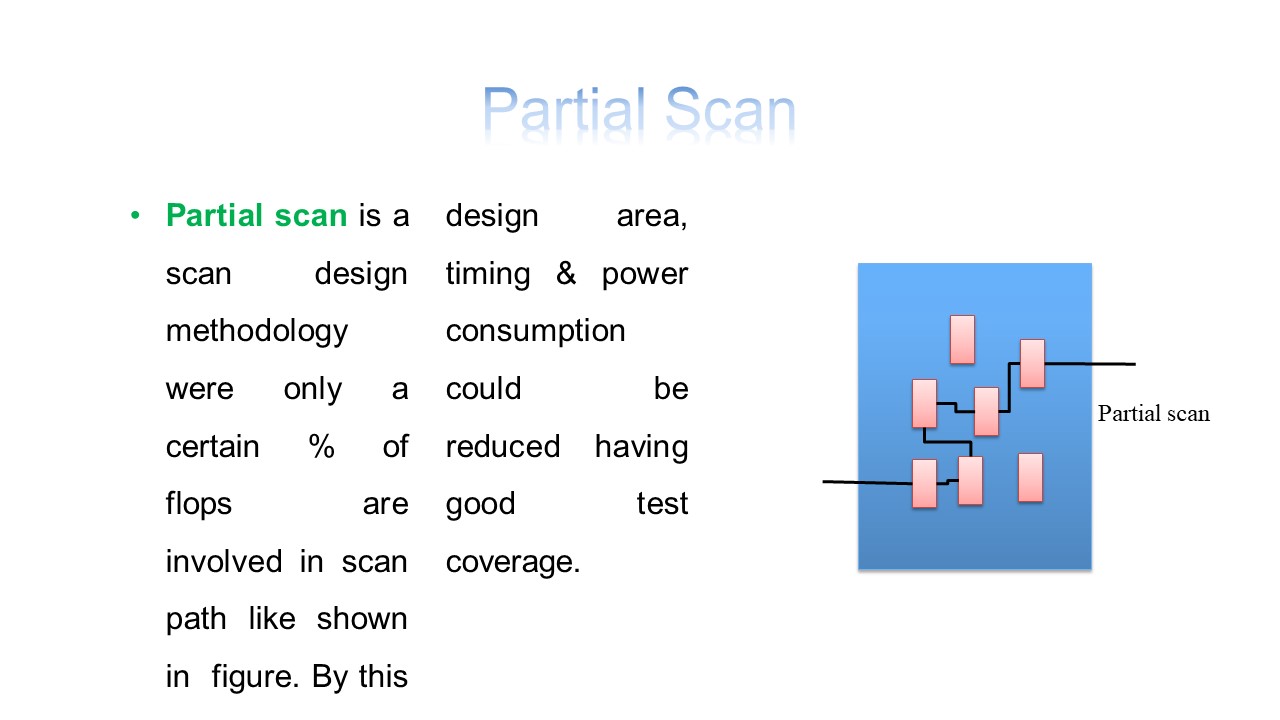 Partial Scan

• Partial scan is a scan design methodology were only a certain % of flops are involved in scan path like shown in figure. By this design area, timing & power consumption could be reduced having good test coverage.

Partial scan